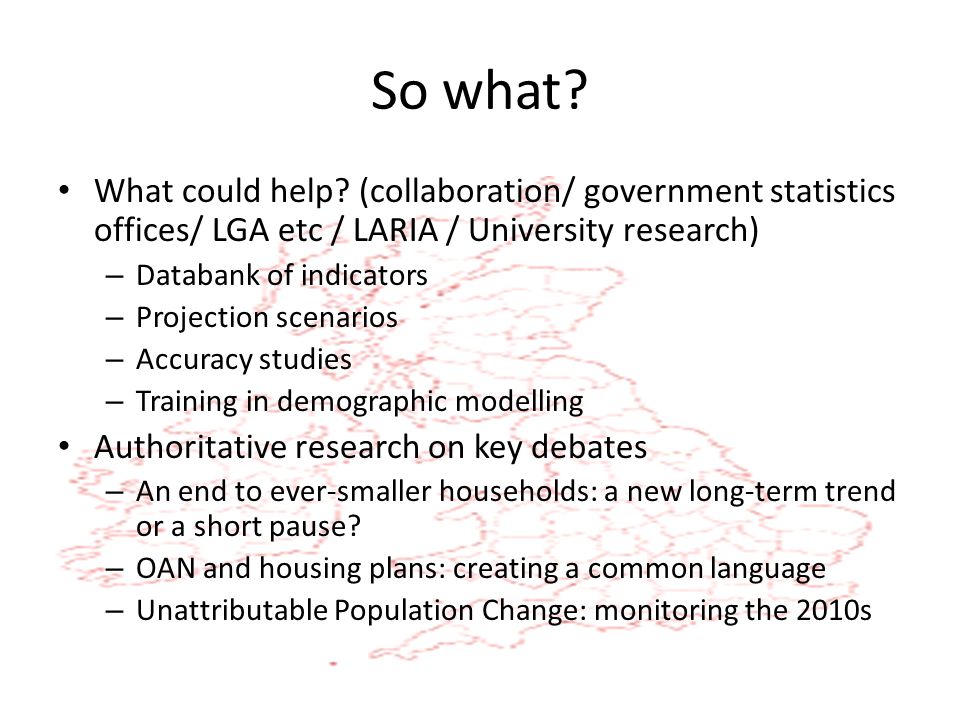 So what?

• What could help? (collaboration/ government statistics offices/ LGA etc / LARIA / University research)
– Databank of indicators
– Projection scenarios
– Accuracy studies
– Training in demographic modelling

• Authoritative research on key debates
– An end to ever-smaller households: a new long-term trend or a short pause?
– OAN and housing plans: creating a common language
– Unattributable Population Change: monitoring the 2010s